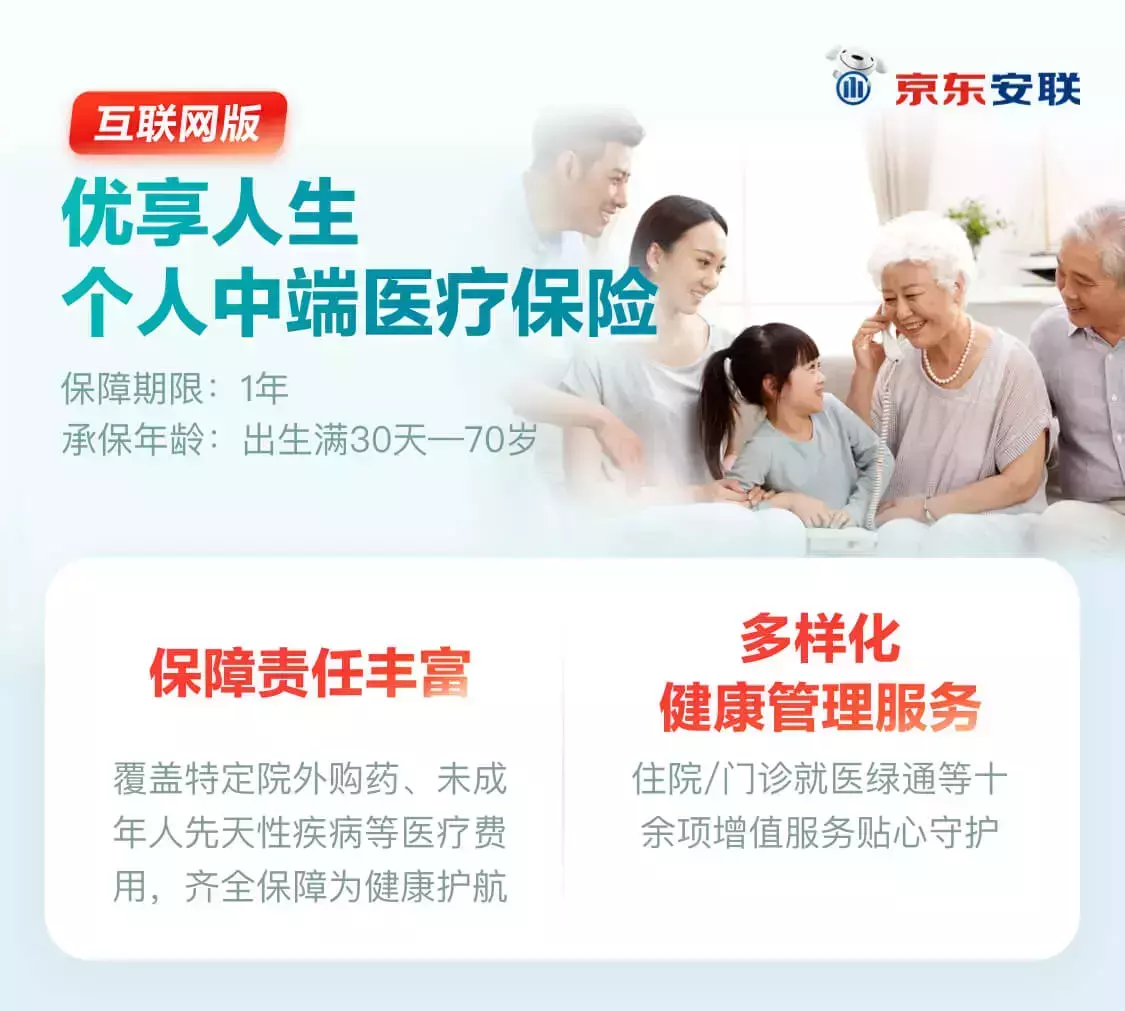 京东安联

互联网版

优享人生
个人中端医疗保险

保障期限：1年
承保年龄：出生满30天—70岁

保障责任丰富

覆盖特定院外购药、未成年人先天性疾病等医疗费用，齐全保障为健康护航

多样化
健康管理服务

住院/门诊就医绿通等十余项增值服务贴心守护